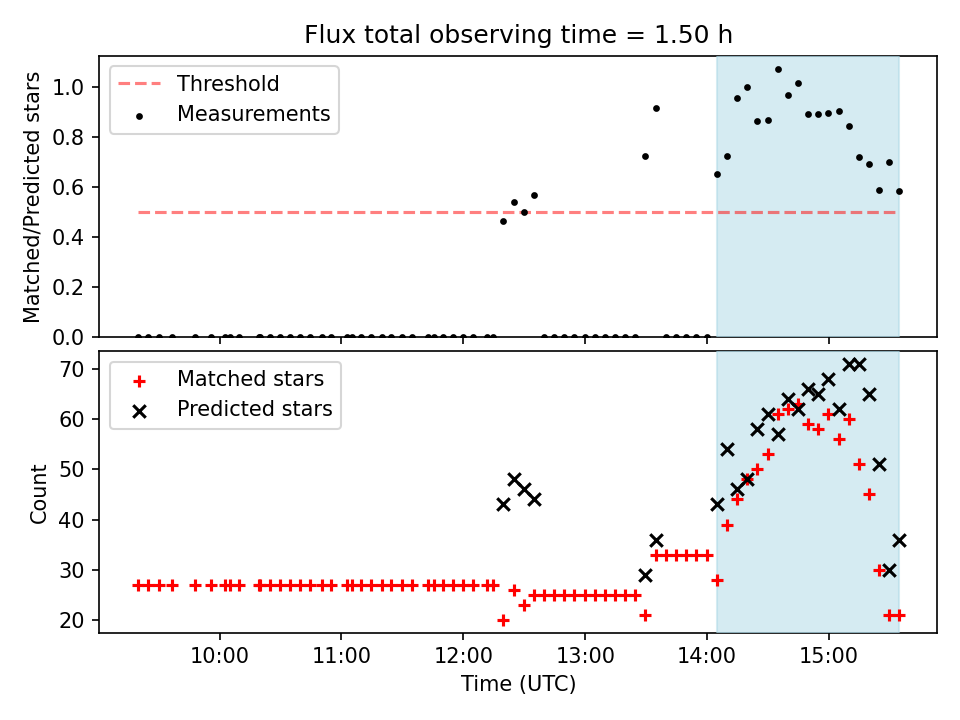 Flux total observing time = 1.50 h

Threshold
Measurements

Matched/Predicted stars

1.0
0.8
0.6
0.4
0.2
0.0

Matched stars
Predicted stars

Count

70
60
50
40
30
20

10:00
11:00
12:00
13:00
14:00
15:00

Time (UTC)